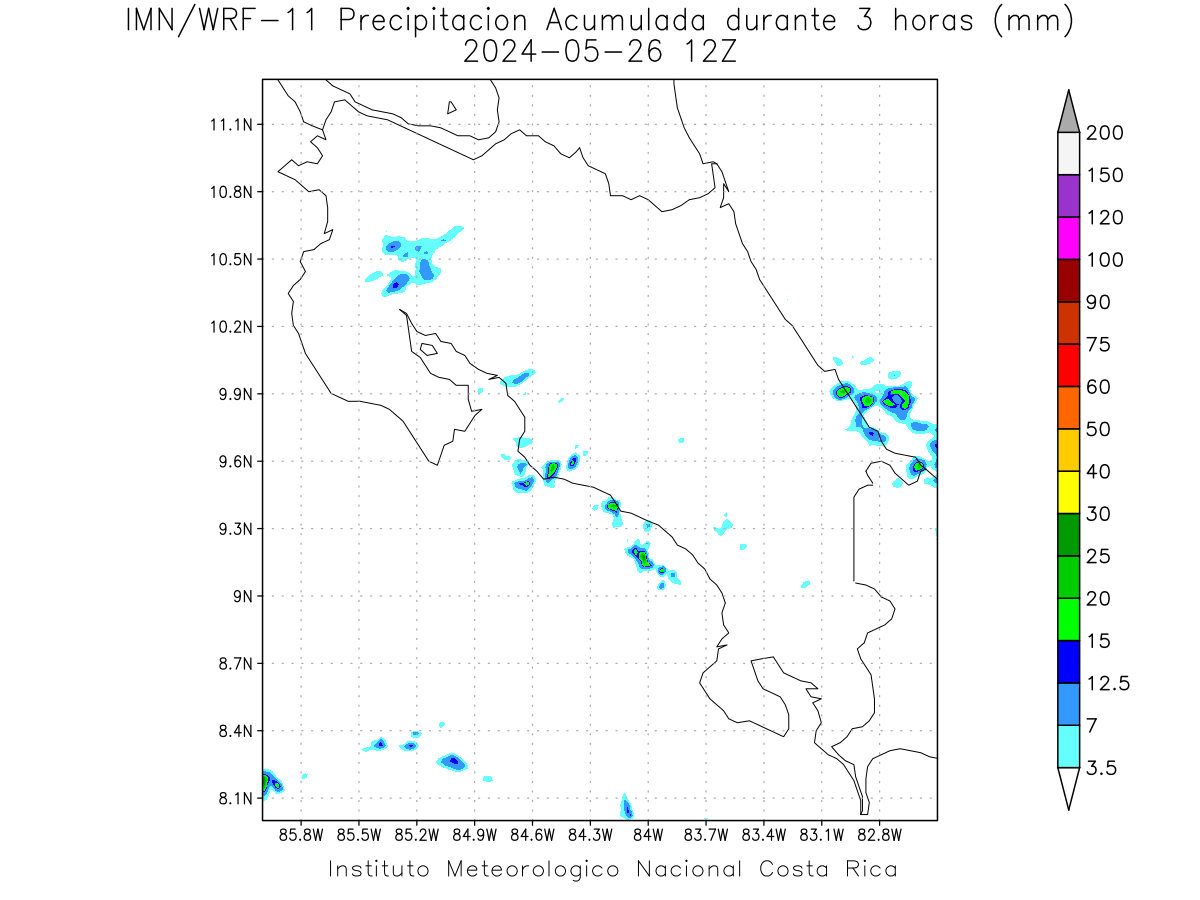 IMN/WRF-11 Precipitacion Acumulada durante 3 horas (mm)
2024-05-26 12Z

11.1N
10.8N
10.5N
10.2N
9.9N
9.6N
9.3N
9N
8.7N
8.4N
8.1N

85.8W 85.5W 85.2W 84.9W 84.6W 84.3W 84W 83.7W 83.4W 83.1W 82.8W

200
150
120
100
90
75
60
50
40
30
25
20
15
12.5
7
3.5

Instituto Meteorologico Nacional Costa Rica